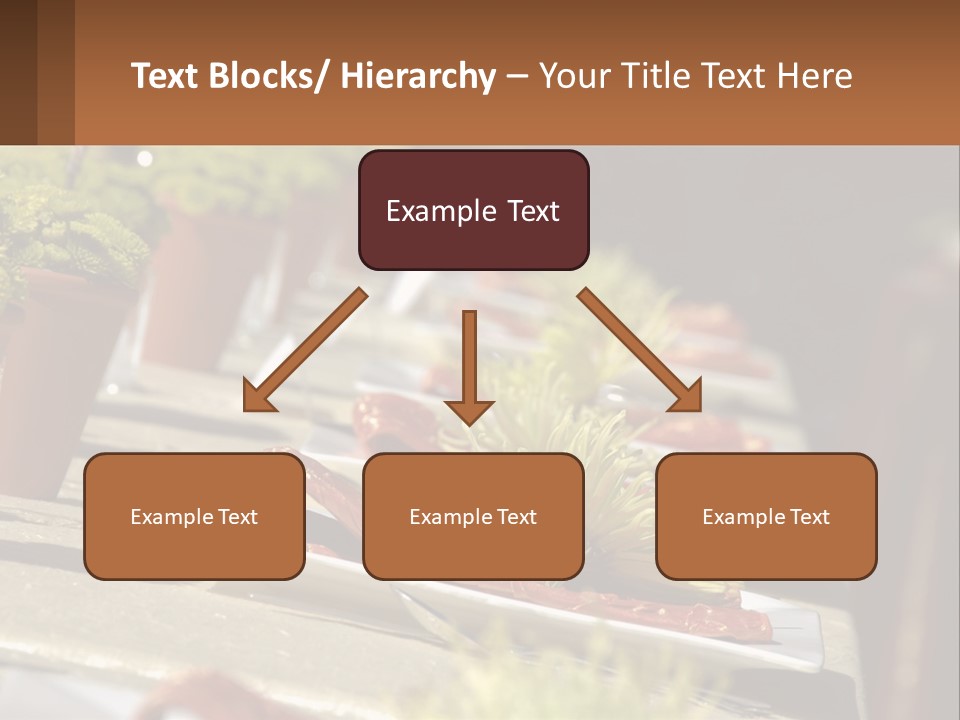 Text Blocks/ Hierarchy – Your Title Text Here

Example Text

Example Text

Example Text

Example Text